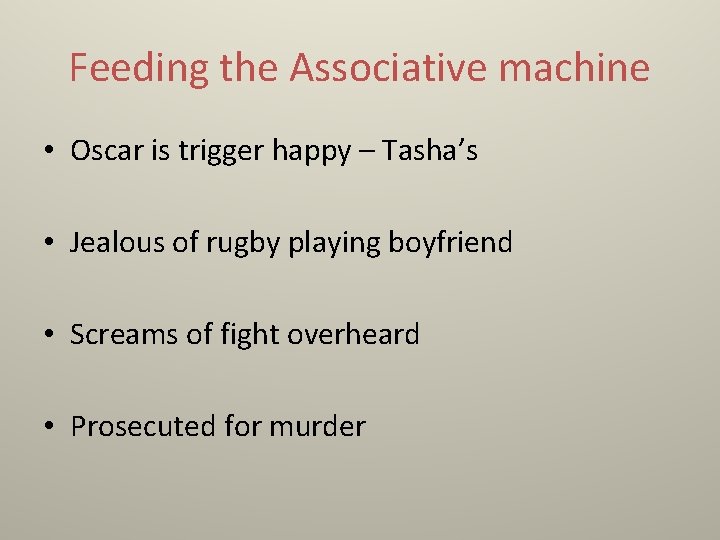 Feeding the Associative machine

• Oscar is trigger happy – Tasha’s

• Jealous of rugby playing boyfriend

• Screams of fight overheard

• Prosecuted for murder